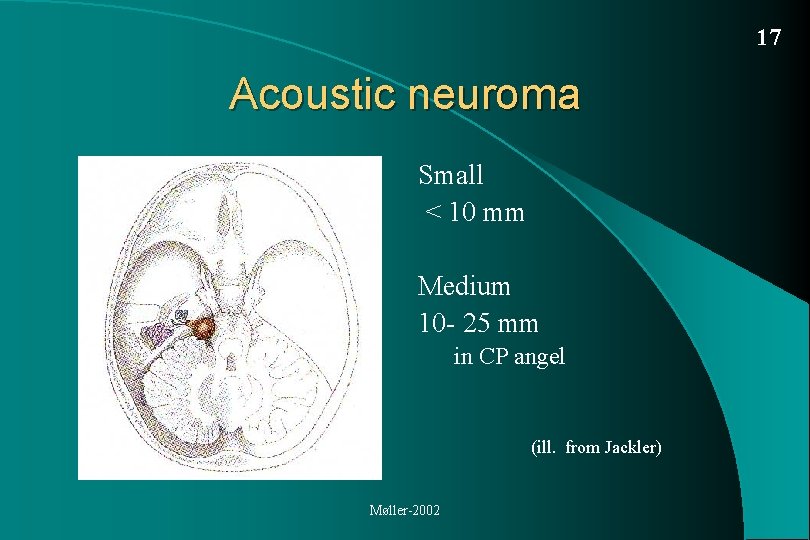 17

Acoustic neuroma

Small
< 10 mm

Medium
10- 25 mm
in CP angel

(ill. from Jackler)

Møller-2002